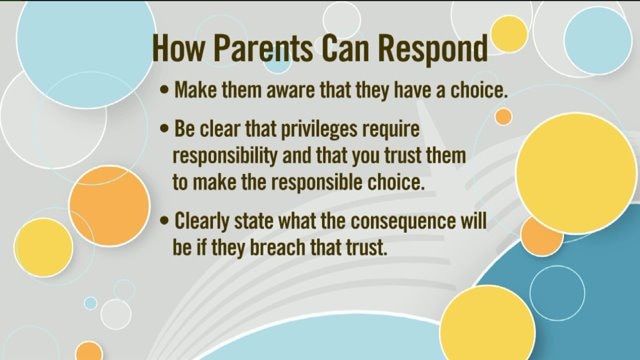 How Parents Can Respond

• Make them aware that they have a choice.

• Be clear that privileges require responsibility and that you trust them to make the responsible choice.

• Clearly state what the consequence will be if they breach that trust.